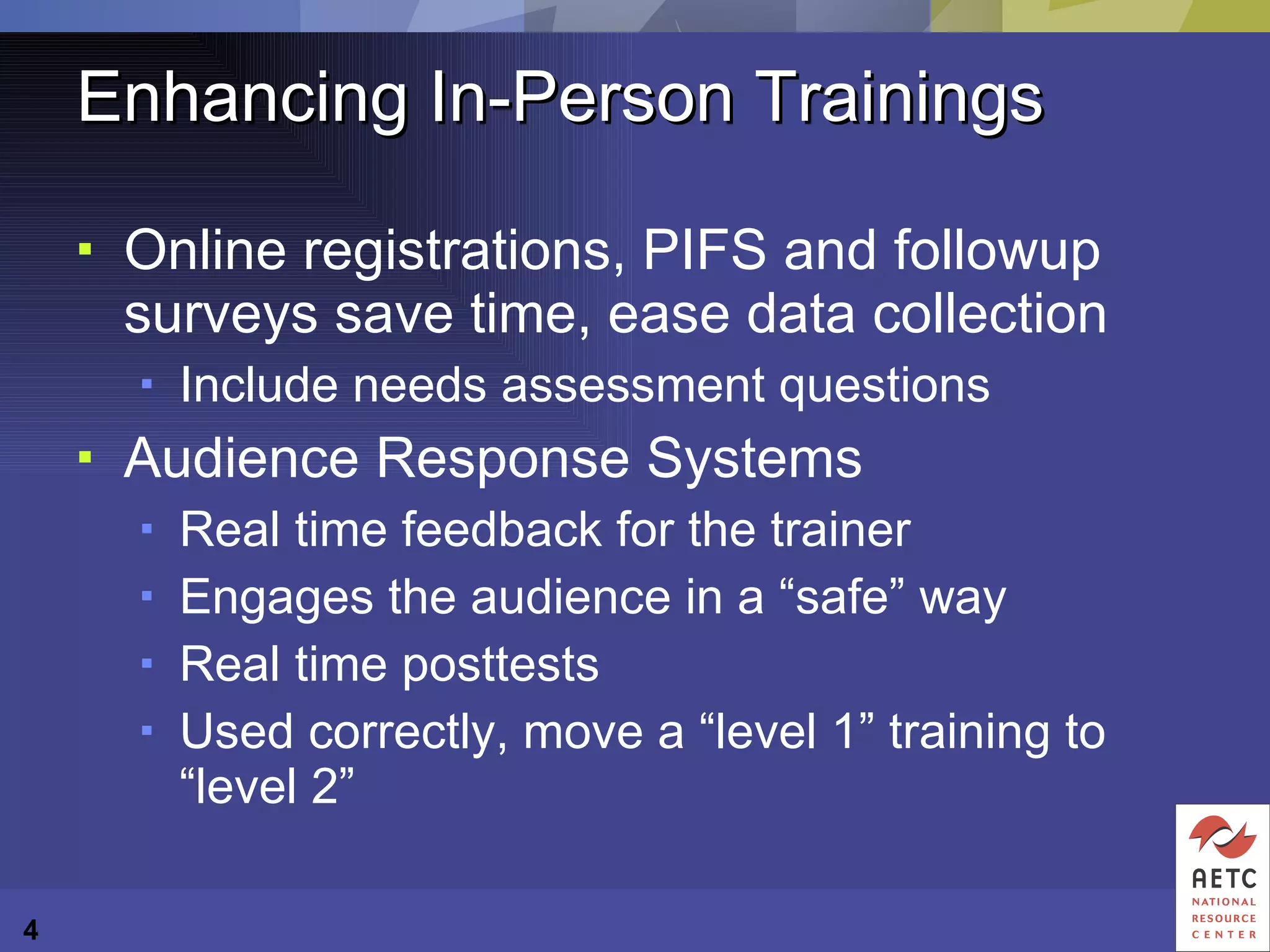 Enhancing In-Person Trainings

▪ Online registrations, PIFS and followup surveys save time, ease data collection
  ▪ Include needs assessment questions
▪ Audience Response Systems
  ▪ Real time feedback for the trainer
  ▪ Engages the audience in a “safe” way
  ▪ Real time posttests
  ▪ Used correctly, move a “level 1” training to “level 2”

4

AETC
NATIONAL
RESOURCE
CENTER